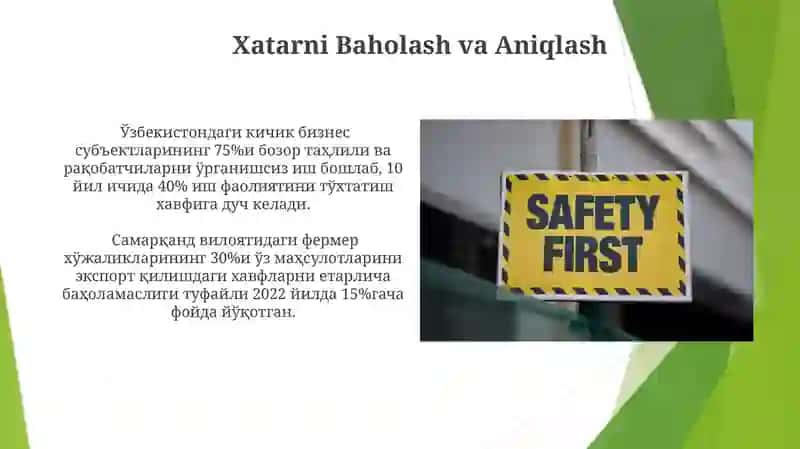 Xatarni Baholash va Aniqlash

Ўзбекистондаги кичик бизнес субъектларининг 75%и бозор таҳлили ва рақобатчиларни ўрганишсиз иш бошлаб, 10 йил ичида 40% иш фаолиятини тўхтатиш хавфига дуч келади.

Самарқанд вилоятидаги фермер хўжаликларининг 30%и ўз маҳсулотларини экспорт қилишдаги хавфларни етарлича баҳоламаслиги туфайли 2022 йилда 15%гача фойда йўқотган.

SAFETY FIRST